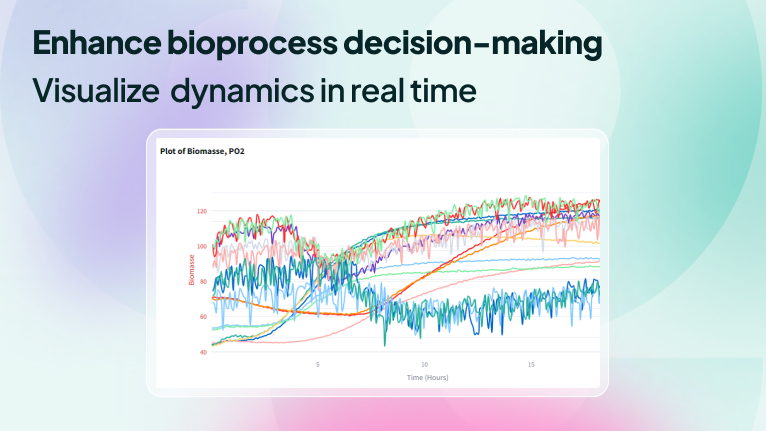 Enhance bioprocess decision-making
Visualize dynamics in real time

Plot of Biomasse, PO2

120
100
80
60
40
Biomasse

5
10
15
Time (Hours)